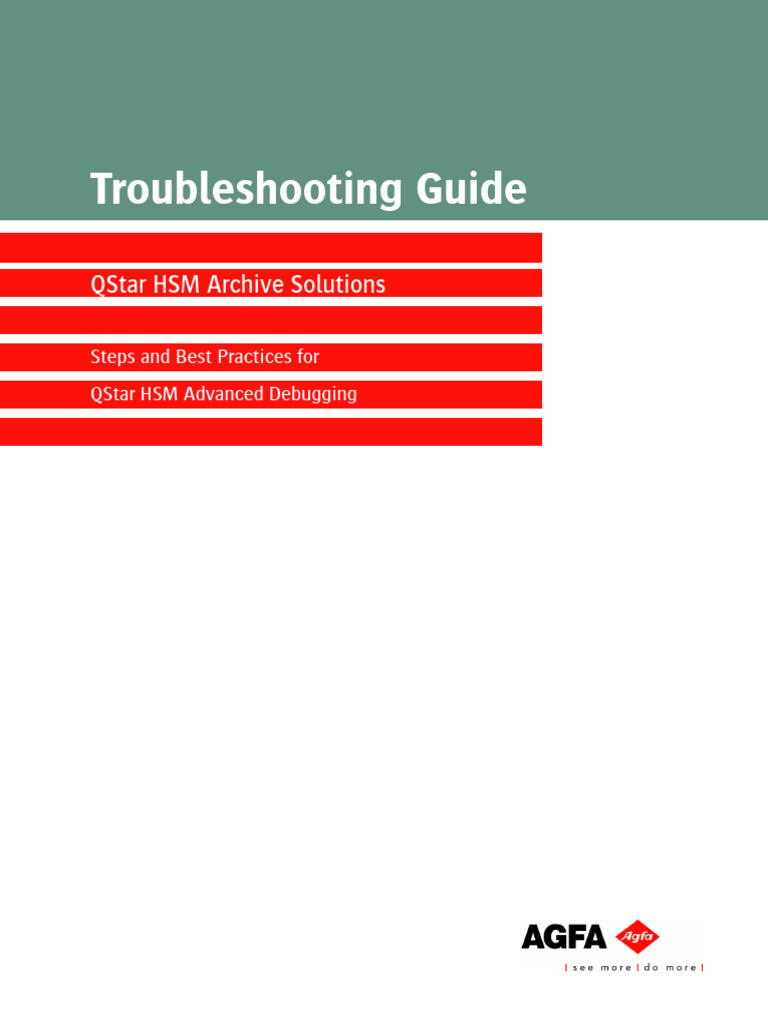 Troubleshooting Guide

QStar HSM Archive Solutions

Steps and Best Practices for
QStar HSM Advanced Debugging

AGFA Agfa
| see more | do more |